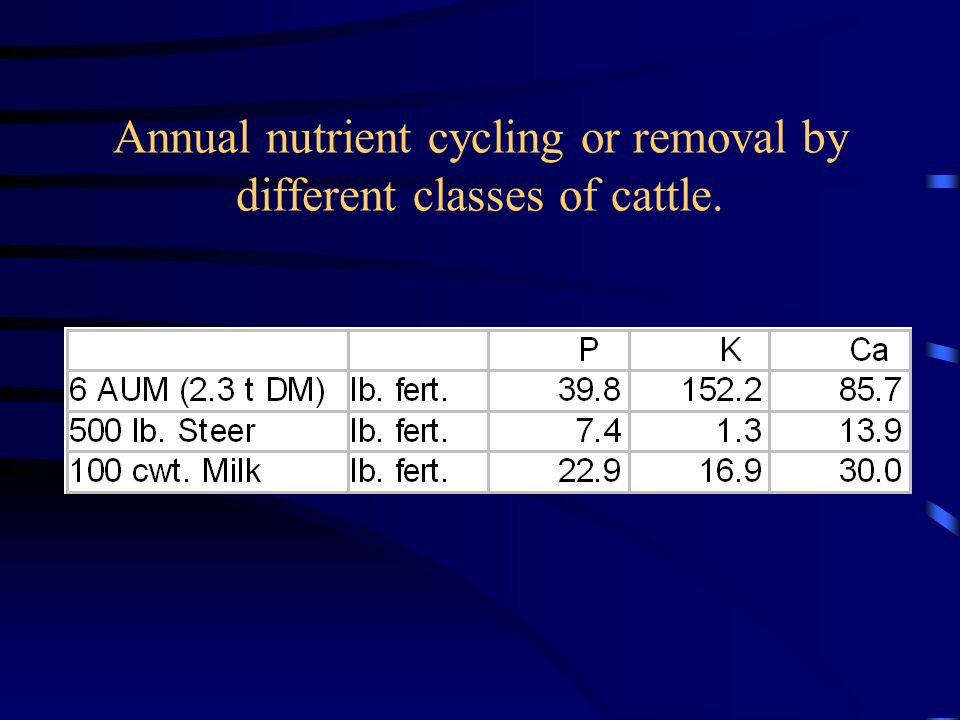 Annual nutrient cycling or removal by different classes of cattle.

| | | P | K | Ca |
|---|---|---|---|---|
| 6 AUM (2.3 t DM) | lb. fert. | 39.8 | 152.2 | 85.7 |
| 500 lb. Steer | lb. fert. | 7.4 | 1.3 | 13.9 |
| 100 cwt. Milk | lb. fert. | 22.9 | 16.9 | 30.0 |